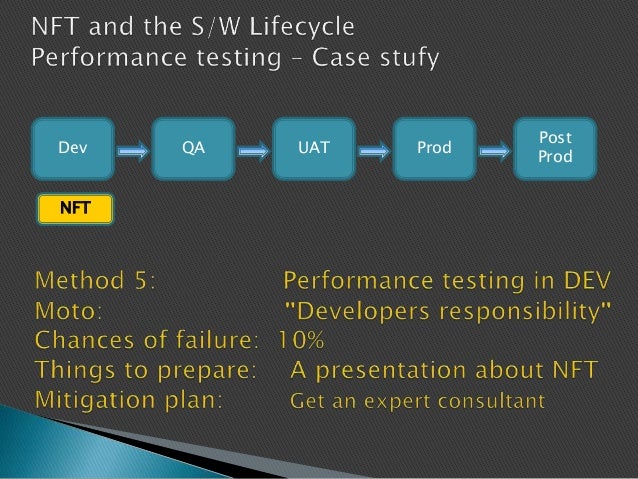 NFT and the S/W Lifecycle
Performance testing – Case stufy

Dev
QA
UAT
Prod
Post Prod

NFT

Method 5: Performance testing in DEV
Moto: "Developers responsibility"
Chances of failure: 10%
Things to prepare: A presentation about NFT
Mitigation plan: Get an expert consultant